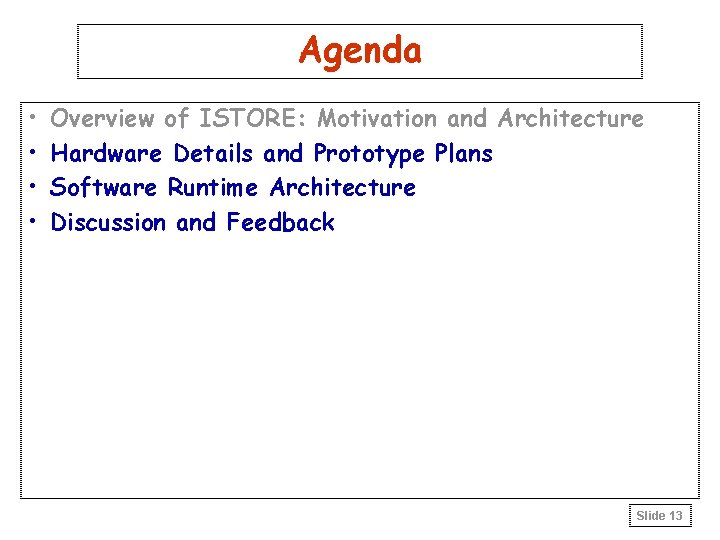 Agenda

• Overview of ISTORE: Motivation and Architecture
• Hardware Details and Prototype Plans
• Software Runtime Architecture
• Discussion and Feedback

Slide 13